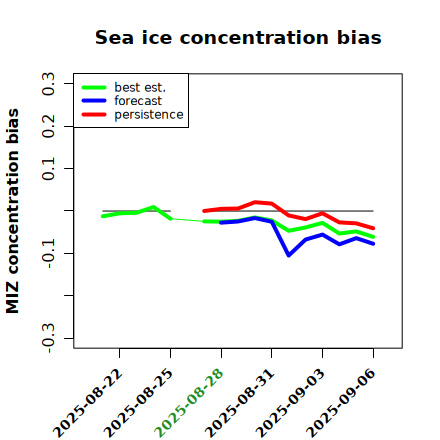 Sea ice concentration bias

best est.
forecast
persistence

MIZ concentration bias

0.3
0.2
0.1
-0.1
-0.3

2025-08-22
2025-08-25
2025-08-28
2025-08-31
2025-09-03
2025-09-06